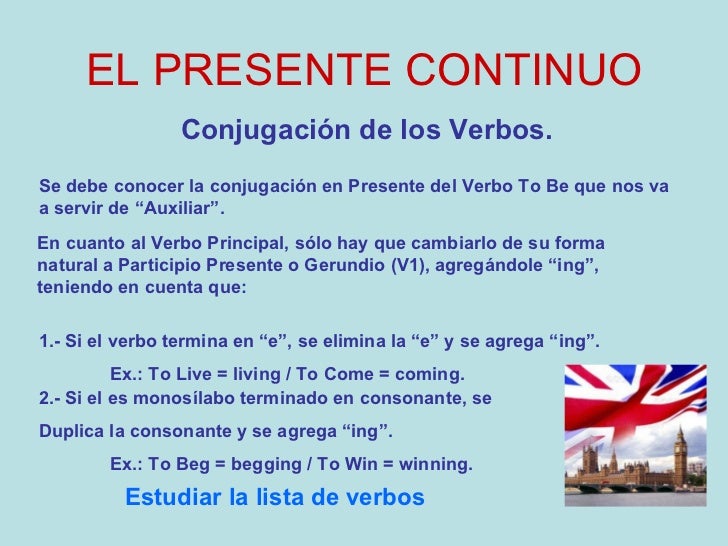 EL PRESENTE CONTINUO

Conjugación de los Verbos.

Se debe conocer la conjugación en Presente del Verbo To Be que nos va a servir de “Auxiliar”.

En cuanto al Verbo Principal, sólo hay que cambiarlo de su forma natural a Participio Presente o Gerundio (V1), agregándole “ing”, teniendo en cuenta que:

1.- Si el verbo termina en “e”, se elimina la “e” y se agrega “ing”.

Ex.: To Live = living / To Come = coming.

2.- Si el es monosílabo terminado en consonante, se

Duplica la consonante y se agrega “ing”.

Ex.: To Beg = begging / To Win = winning.

Estudiar la lista de verbos